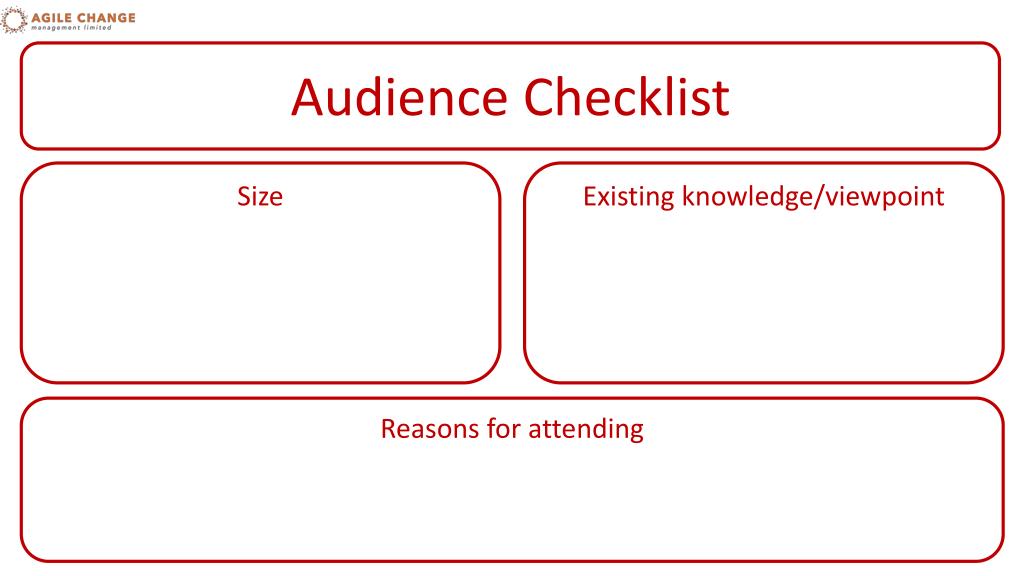 AGILE CHANGE
management limited

Audience Checklist

Size

Existing knowledge/viewpoint

Reasons for attending